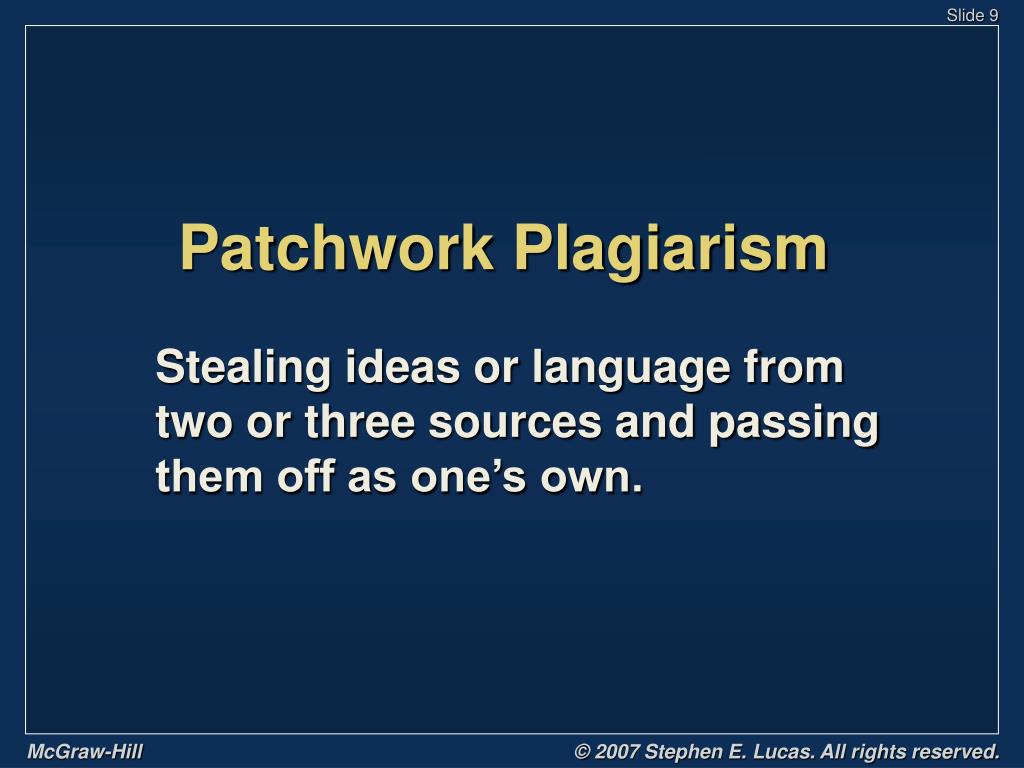 Slide 9

Patchwork Plagiarism

Stealing ideas or language from two or three sources and passing them off as one’s own.

McGraw-Hill

© 2007 Stephen E. Lucas. All rights reserved.